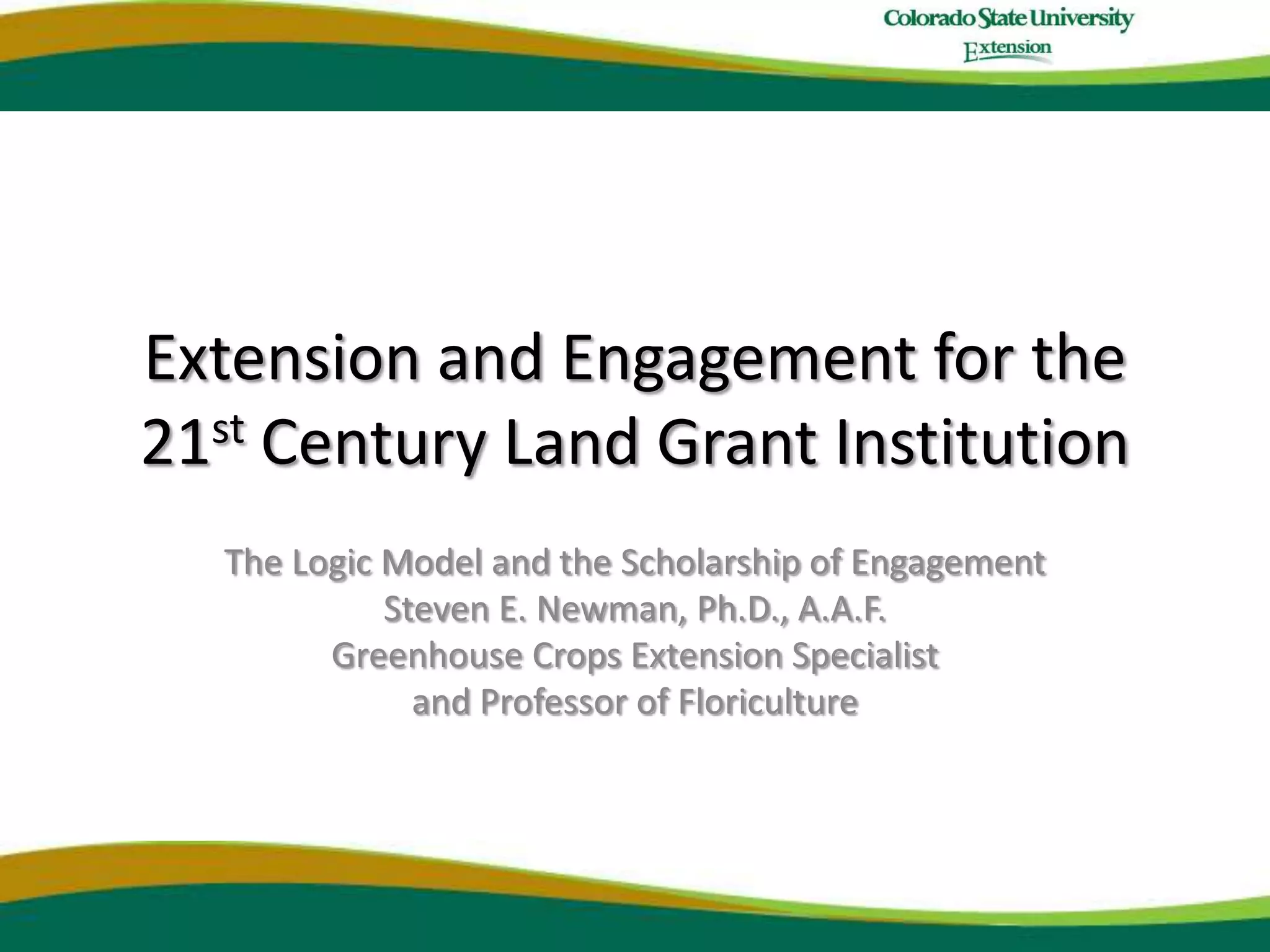 Colorado State University
Extension

Extension and Engagement for the 21$^{st}$ Century Land Grant Institution

The Logic Model and the Scholarship of Engagement
Steven E. Newman, Ph.D., A.A.F.
Greenhouse Crops Extension Specialist
and Professor of Floriculture